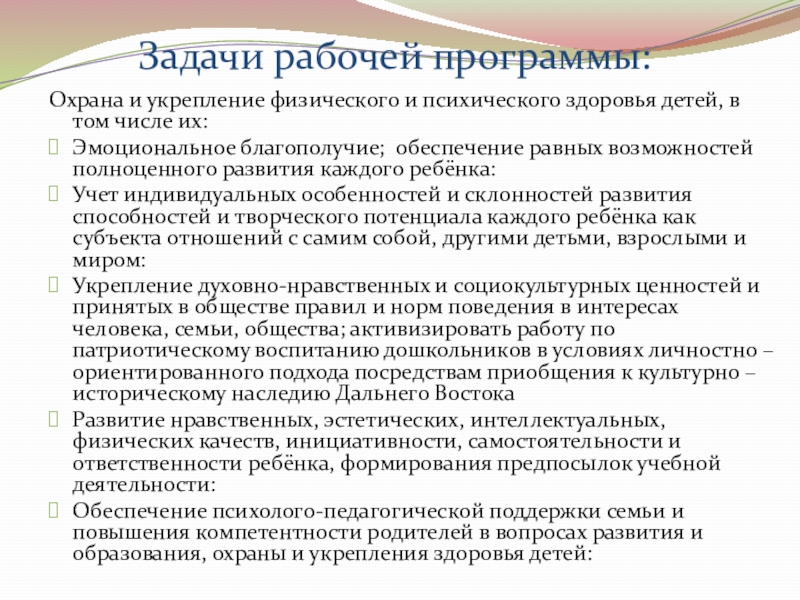 Задачи рабочей программы:

Охрана и укрепление физического и психического здоровья детей, в том числе их:

Эмоциональное благополучие; обеспечение равных возможностей полноценного развития каждого ребёнка:

Учет индивидуальных особенностей и склонностей развития способностей и творческого потенциала каждого ребёнка как субъекта отношений с самим собой, другими детьми, взрослыми и миром:

Укрепление духовно-нравственных и социокультурных ценностей и принятых в обществе правил и норм поведения в интересах человека, семьи, общества; активизировать работу по патриотическому воспитанию дошкольников в условиях личностно – ориентированного подхода посредствам приобщения к культурно – историческому наследию Дальнего Востока

Развитие нравственных, эстетических, интеллектуальных, физических качеств, инициативности, самостоятельности и ответственности ребёнка, формирования предпосылок учебной деятельности:

Обеспечение психолого-педагогической поддержки семьи и повышения компетентности родителей в вопросах развития и образования, охраны и укрепления здоровья детей: